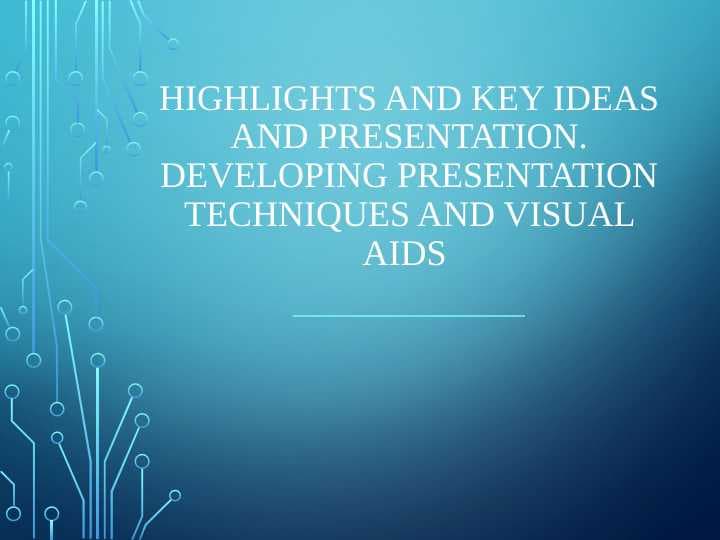 HIGHLIGHTS AND KEY IDEAS AND PRESENTATION. DEVELOPING PRESENTATION TECHNIQUES AND VISUAL AIDS